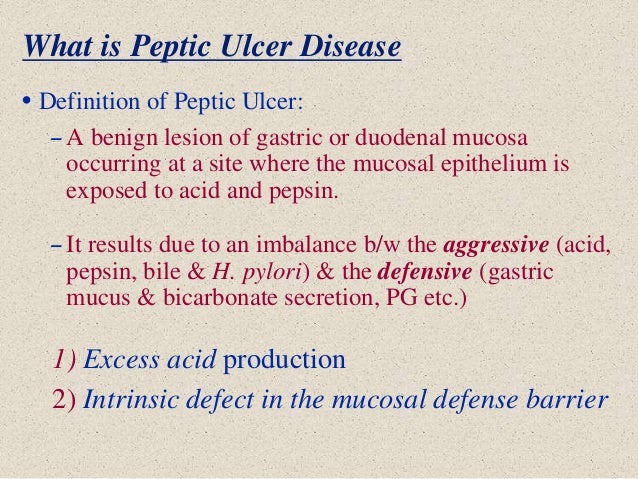 What is Peptic Ulcer Disease

• Definition of Peptic Ulcer:

– A benign lesion of gastric or duodenal mucosa occurring at a site where the mucosal epithelium is exposed to acid and pepsin.

– It results due to an imbalance b/w the aggressive (acid, pepsin, bile & H. pylori) & the defensive (gastric mucus & bicarbonate secretion, PG etc.)

1) Excess acid production

2) Intrinsic defect in the mucosal defense barrier